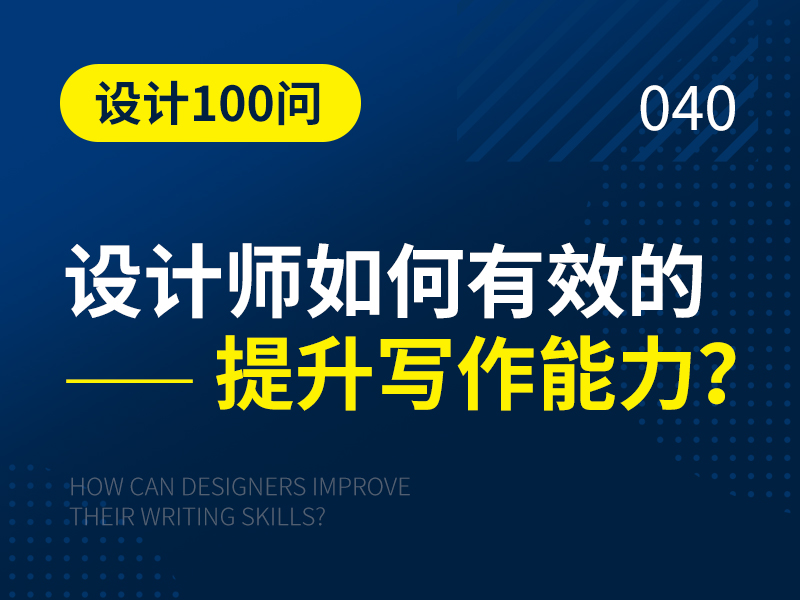 设计100问

040

设计师如何有效的
—— 提升写作能力?

HOW CAN DESIGNERS IMPROVE THEIR WRITING SKILLS?